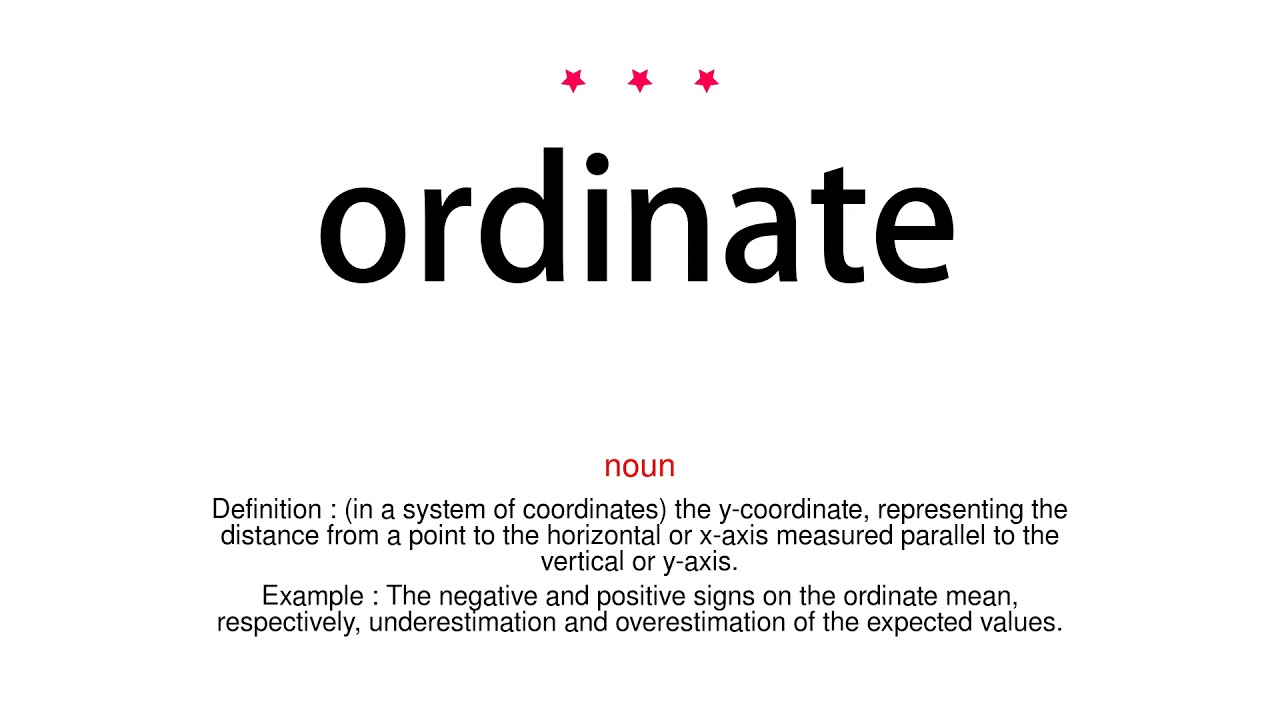 ordinate

noun

Definition : (in a system of coordinates) the y-coordinate, representing the distance from a point to the horizontal or x-axis measured parallel to the vertical or y-axis.

Example : The negative and positive signs on the ordinate mean, respectively, underestimation and overestimation of the expected values.